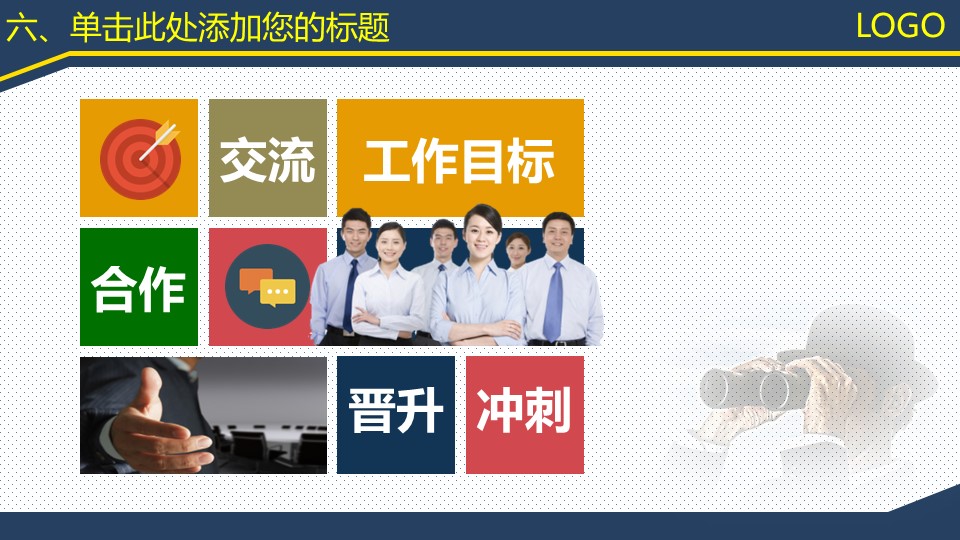 六、单击此处添加您的标题

LOGO

交流

工作目标

合作

晋升

冲刺